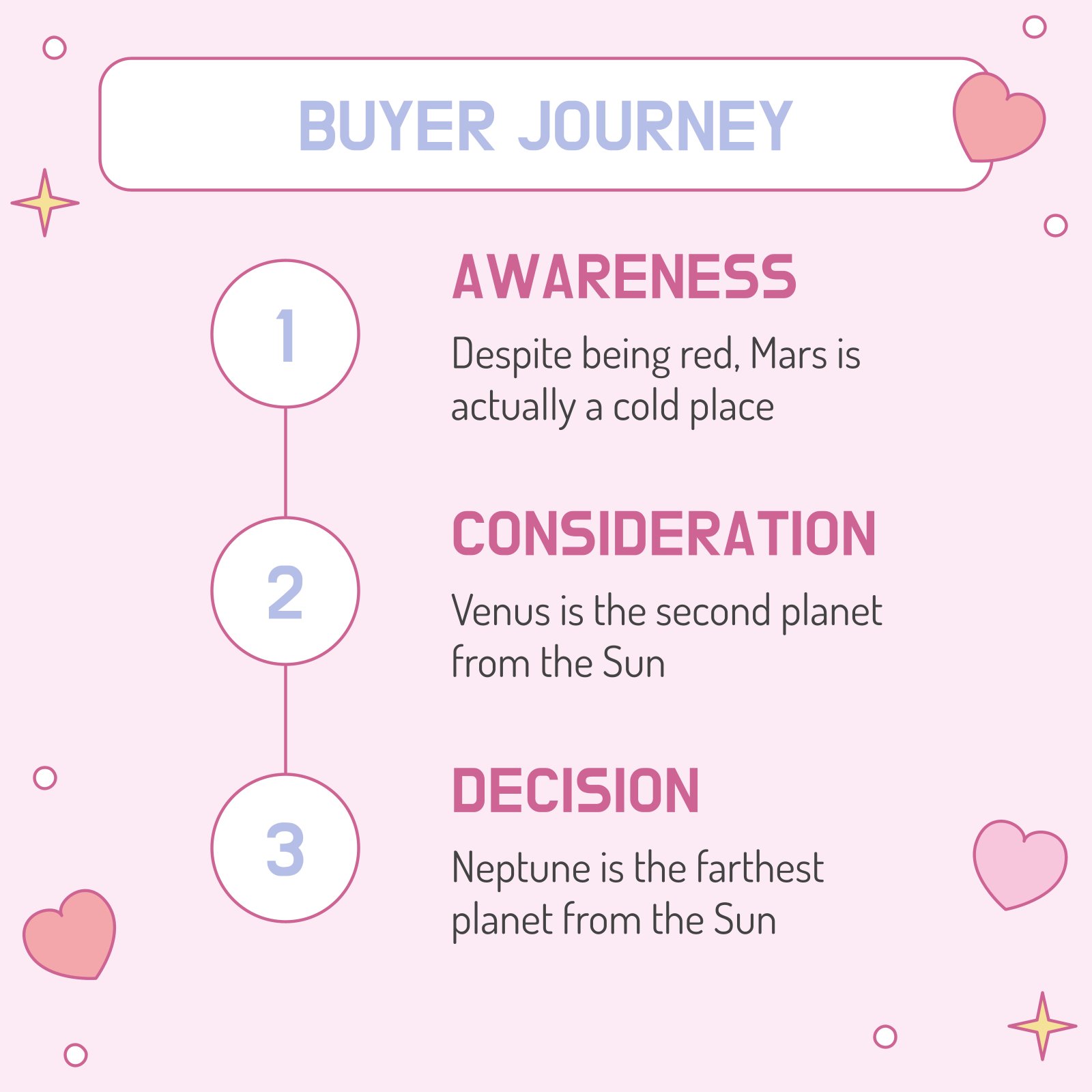 BUYER JOURNEY

1

AWARENESS

Despite being red, Mars is actually a cold place

2

CONSIDERATION

Venus is the second planet from the Sun

3

DECISION

Neptune is the farthest planet from the Sun